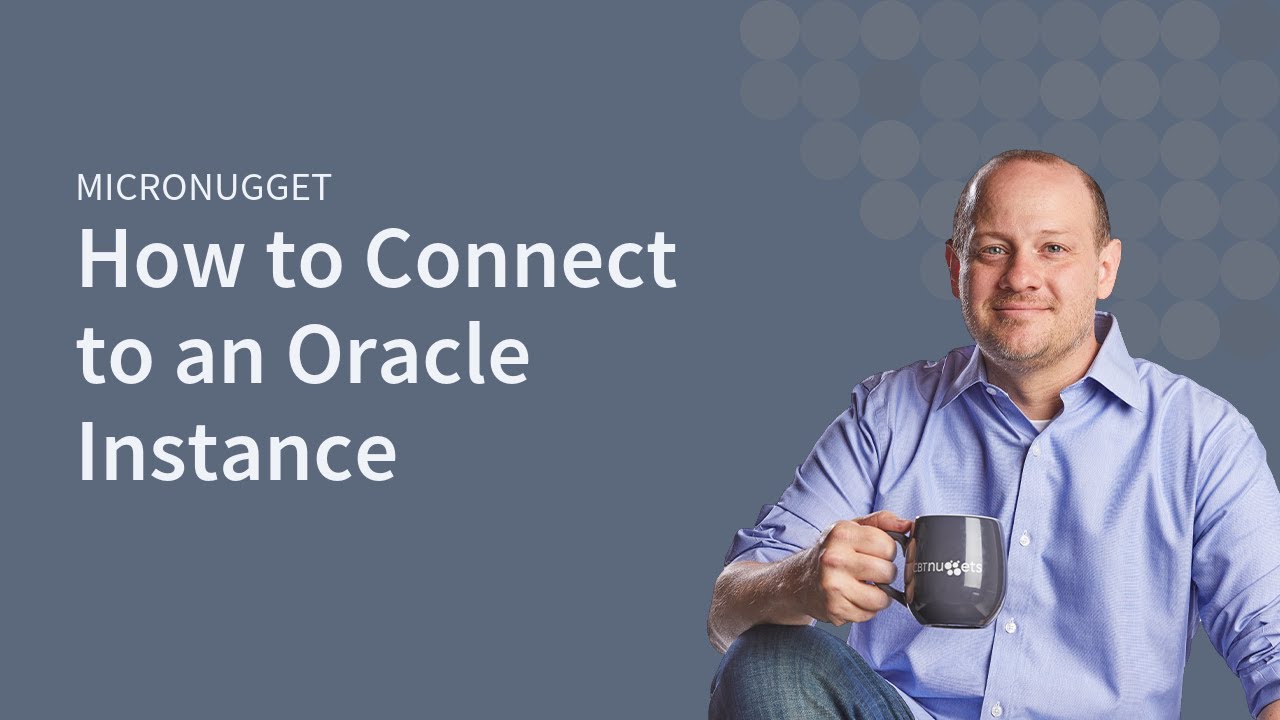 MICRONUGGET
How to Connect to an Oracle Instance

CBTnuggets